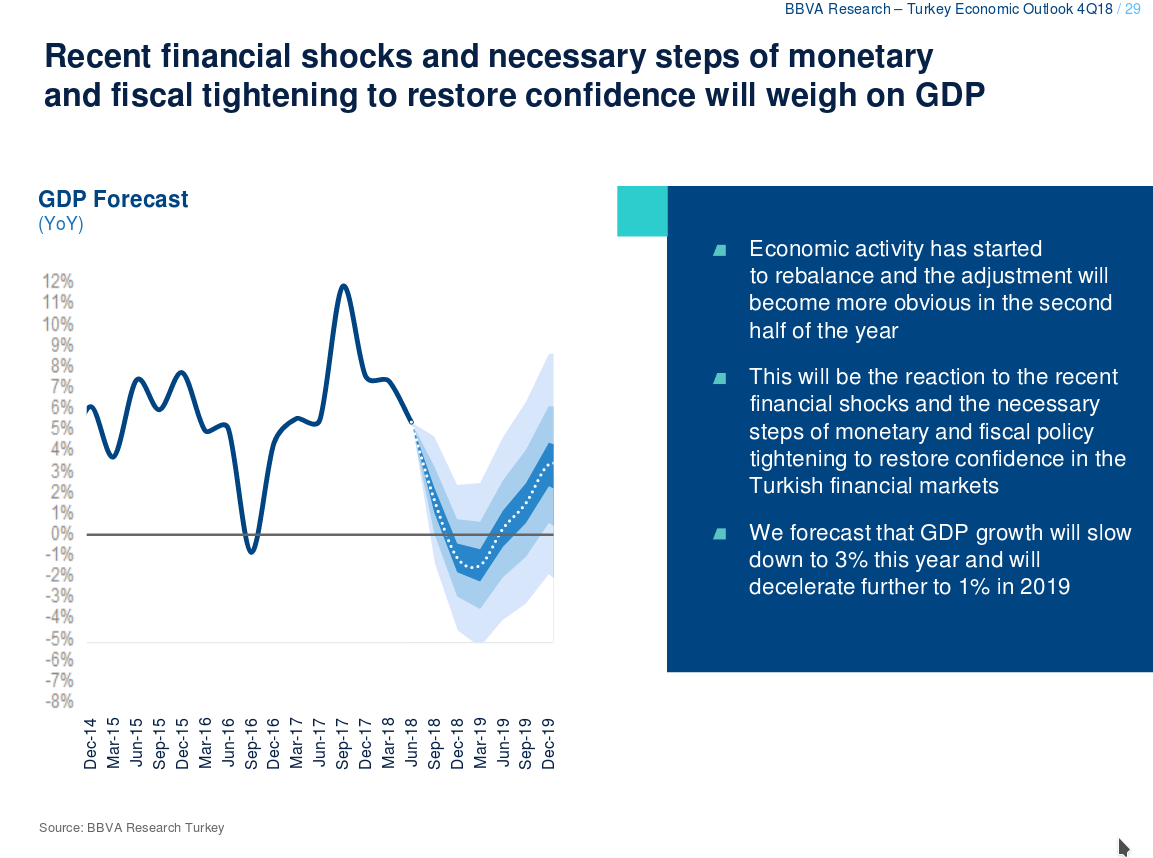 BBVA Research – Turkey Economic Outlook 4Q18 / 29

Recent financial shocks and necessary steps of monetary and fiscal tightening to restore confidence will weigh on GDP

GDP Forecast
(YoY)

12%
11%
10%
9%
8%
7%
6%
5%
4%
3%
2%
1%
0%
-1%
-2%
-3%
-4%
-5%
-6%
-7%
-8%

Dec-14
Mar-15
Jun-15
Sep-15
Dec-15
Mar-16
Jun-16
Sep-16
Dec-16
Mar-17
Jun-17
Sep-17
Dec-17
Mar-18
Jun-18
Sep-18
Dec-18
Mar-19
Jun-19
Sep-19
Dec-19

Economic activity has started to rebalance and the adjustment will become more obvious in the second half of the year

This will be the reaction to the recent financial shocks and the necessary steps of monetary and fiscal policy tightening to restore confidence in the Turkish financial markets

We forecast that GDP growth will slow down to 3% this year and will decelerate further to 1% in 2019

Source: BBVA Research Turkey